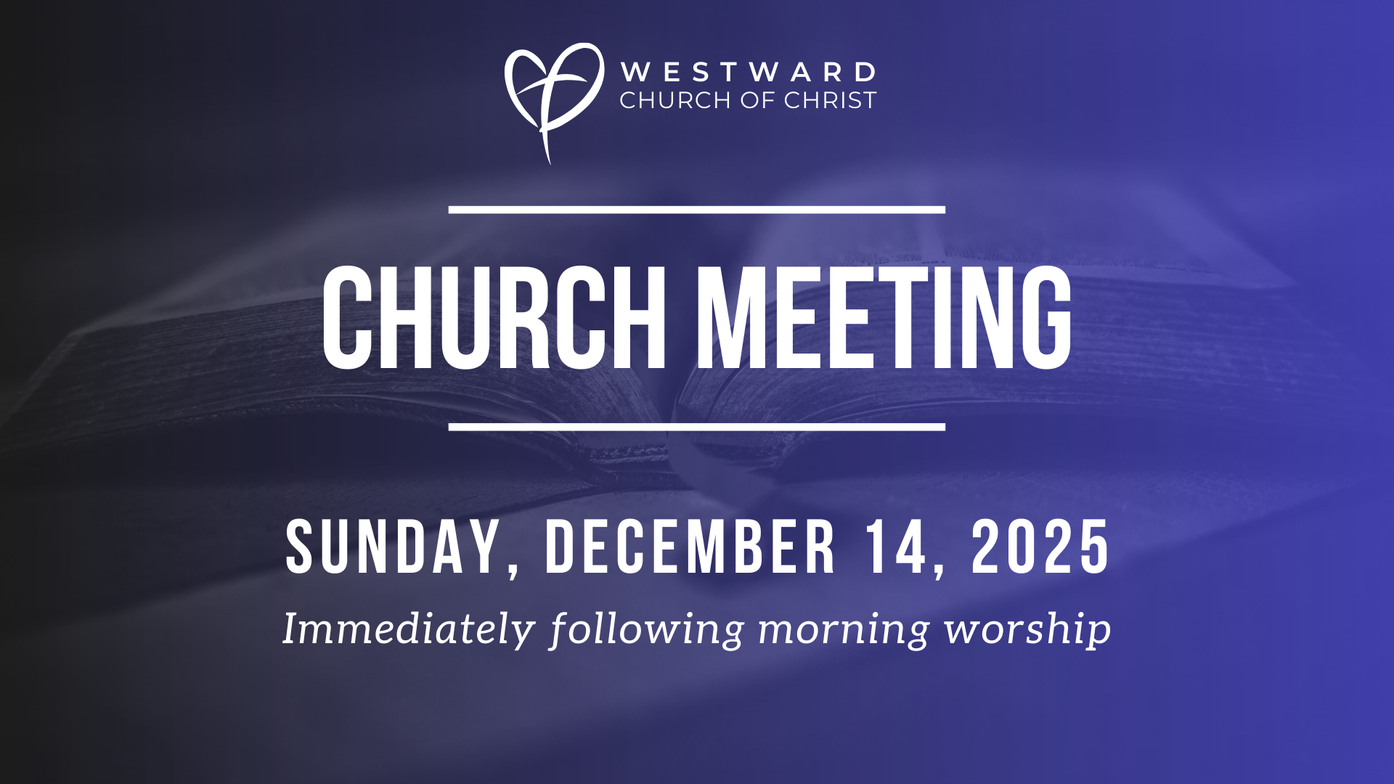 WESTWARD
CHURCH OF CHRIST

CHURCH MEETING

SUNDAY, DECEMBER 14, 2025

Immediately following morning worship